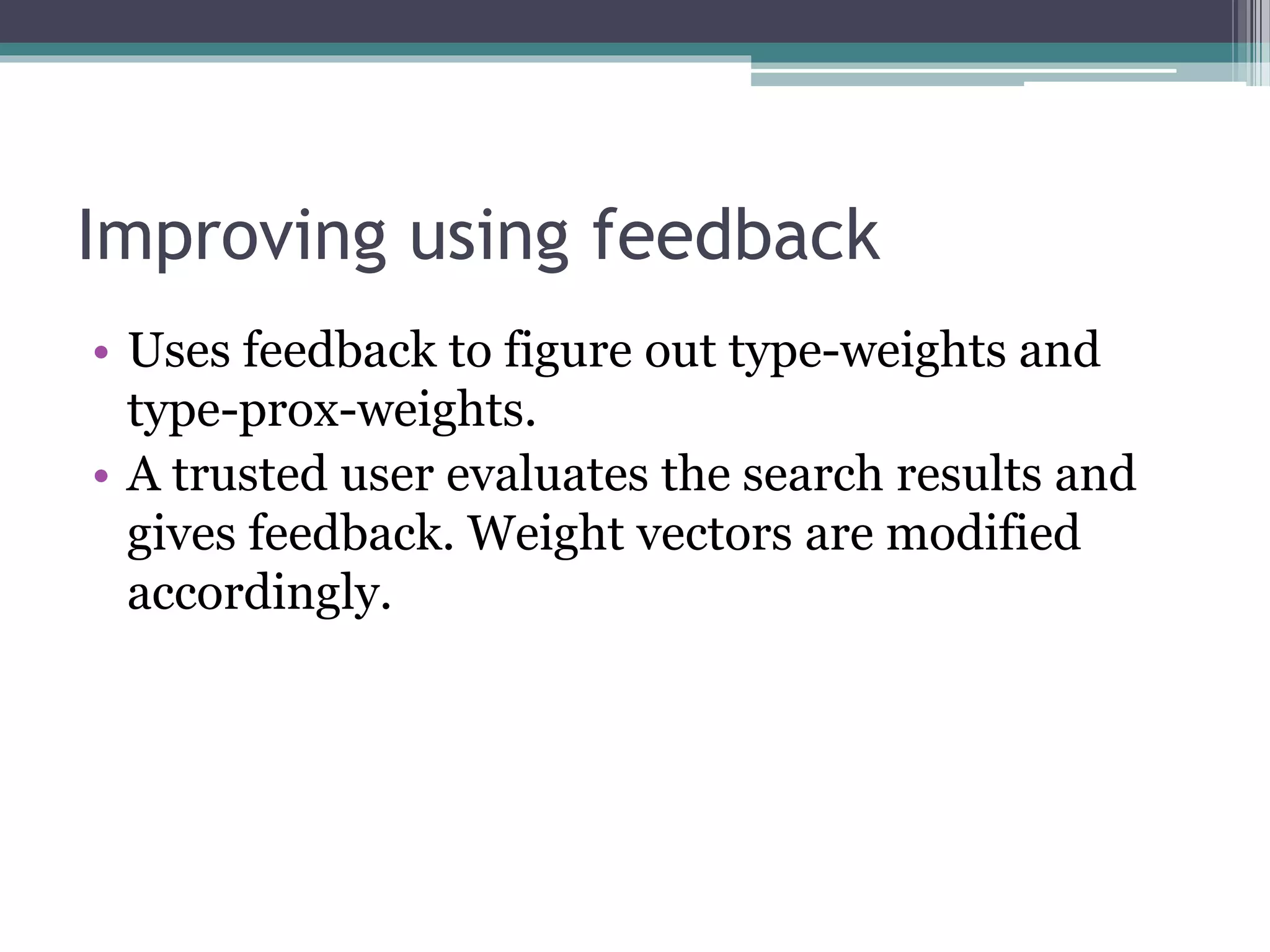 Improving using feedback

• Uses feedback to figure out type-weights and type-prox-weights.
• A trusted user evaluates the search results and gives feedback. Weight vectors are modified accordingly.